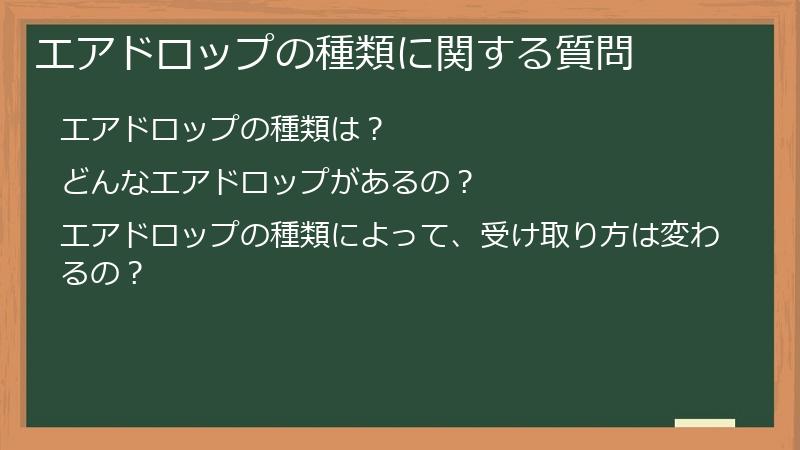 エアドロップの種類に関する質問

エアドロップの種類は？

どんなエアドロップがあるの？

エアドロップの種類によって、受け取り方は変わるの？